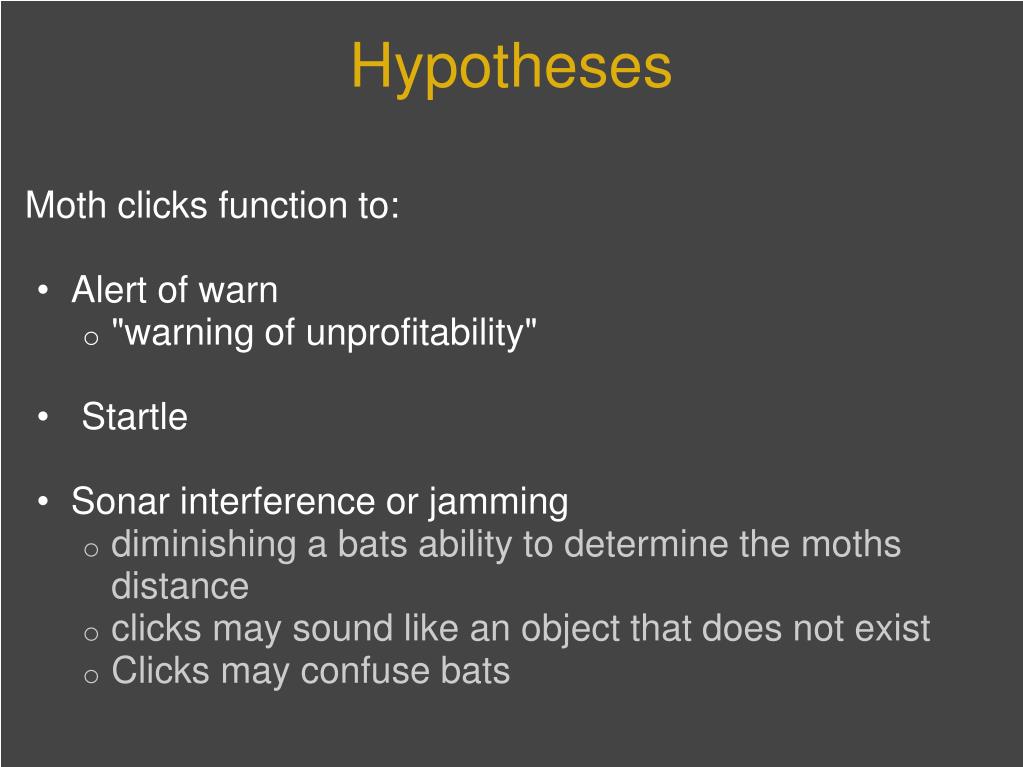 Hypotheses

Moth clicks function to:

• Alert of warn
  o "warning of unprofitability"

• Startle

• Sonar interference or jamming
  o diminishing a bats ability to determine the moths distance
  o clicks may sound like an object that does not exist
  o Clicks may confuse bats